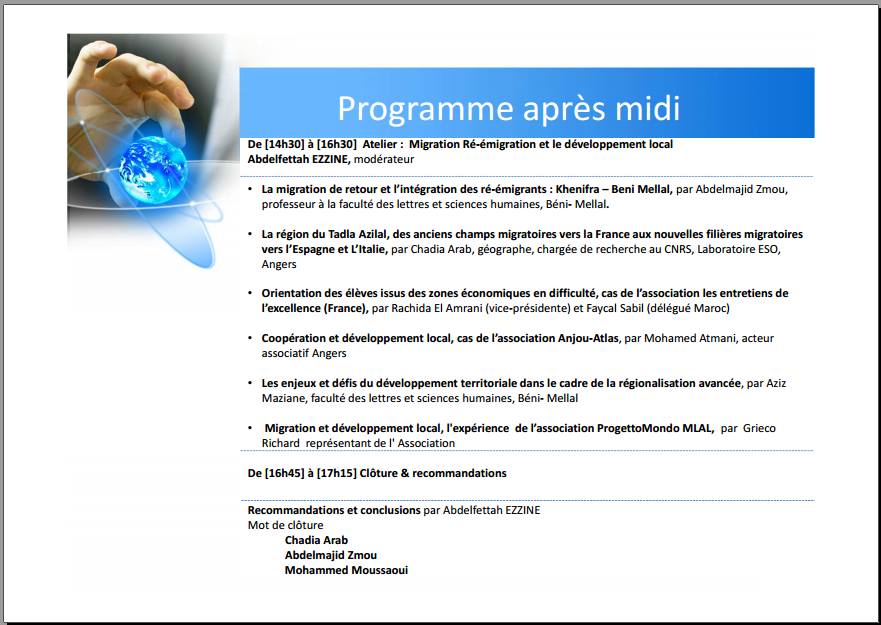 Programme après midi

De [14h30] à [16h30] Atelier : Migration Ré-émigration et le développement local
Abdelfettah EZZINE, modérateur

• La migration de retour et l'intégration des ré-émigrants : Khenifra – Beni Mellal, par Abdelmajid Zmou, professeur à la faculté des lettres et sciences humaines, Béni- Mellal.

• La région du Tadla Azilal, des anciens champs migratoires vers la France aux nouvelles filières migratoires vers l'Espagne et l'Italie, par Chadia Arab, géographe, chargée de recherche au CNRS, Laboratoire ESO, Angers

• Orientation des élèves issus des zones économiques en difficulté, cas de l'association les entretiens de l'excellence (France), par Rachida El Amrani (vice-présidente) et Faycal Sabil (délégué Maroc)

• Coopération et développement local, cas de l'association Anjou-Atlas, par Mohamed Atmani, acteur associatif Angers

• Les enjeux et défis du développement territoriale dans le cadre de la régionalisation avancée, par Aziz Maziane, faculté des lettres et sciences humaines, Béni- Mellal

• Migration et développement local, l'expérience de l'association ProgettoMondo MLAL, par Grieco Richard représentant de l' Association

De [16h45] à [17h15] Clôture & recommandations

Recommandations et conclusions par Abdelfettah EZZINE
Mot de clôture
Chadia Arab
Abdelmajid Zmou
Mohammed Moussaoui